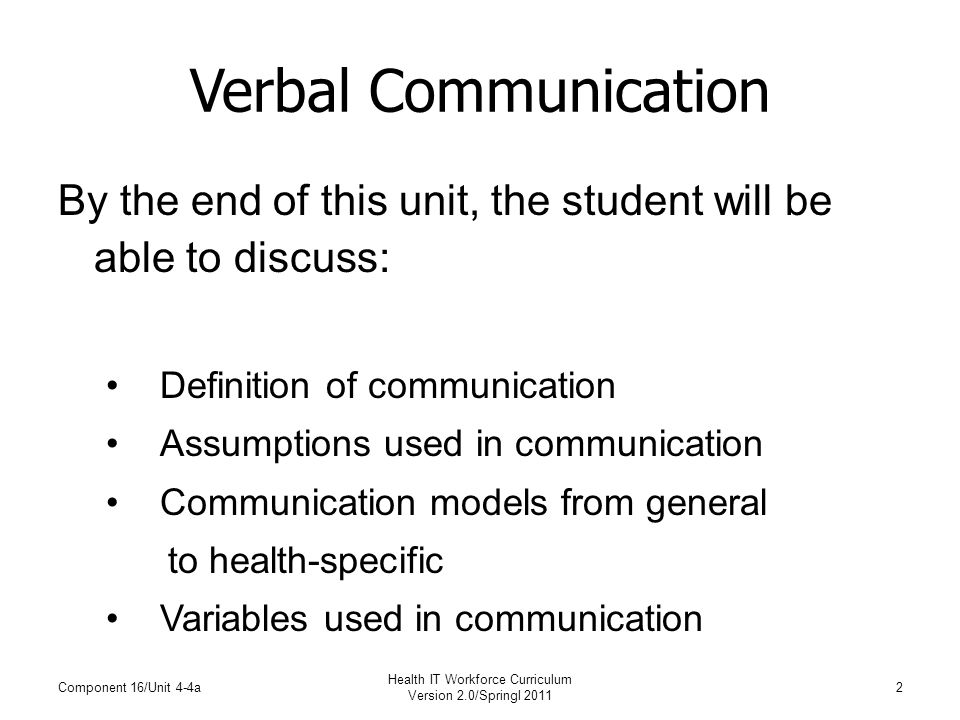 Verbal Communication

By the end of this unit, the student will be able to discuss:

• Definition of communication
• Assumptions used in communication
• Communication models from general to health-specific
• Variables used in communication

Component 16/Unit 4-4a

Health IT Workforce Curriculum
Version 2.0/Springl 2011

2